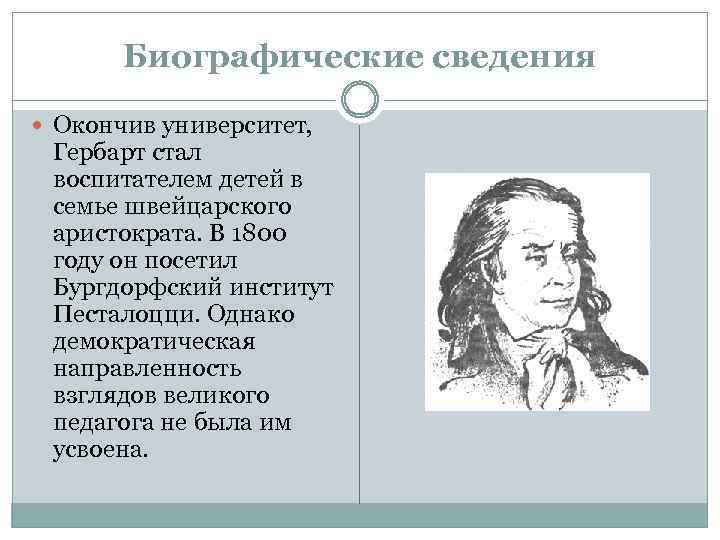 Биографические сведения

Окончив университет, Гербарт стал воспитателем детей в семье швейцарского аристократа. В 1800 году он посетил Бургдорфский институт Песталоцци. Однако демократическая направленность взглядов великого педагога не была им усвоена.